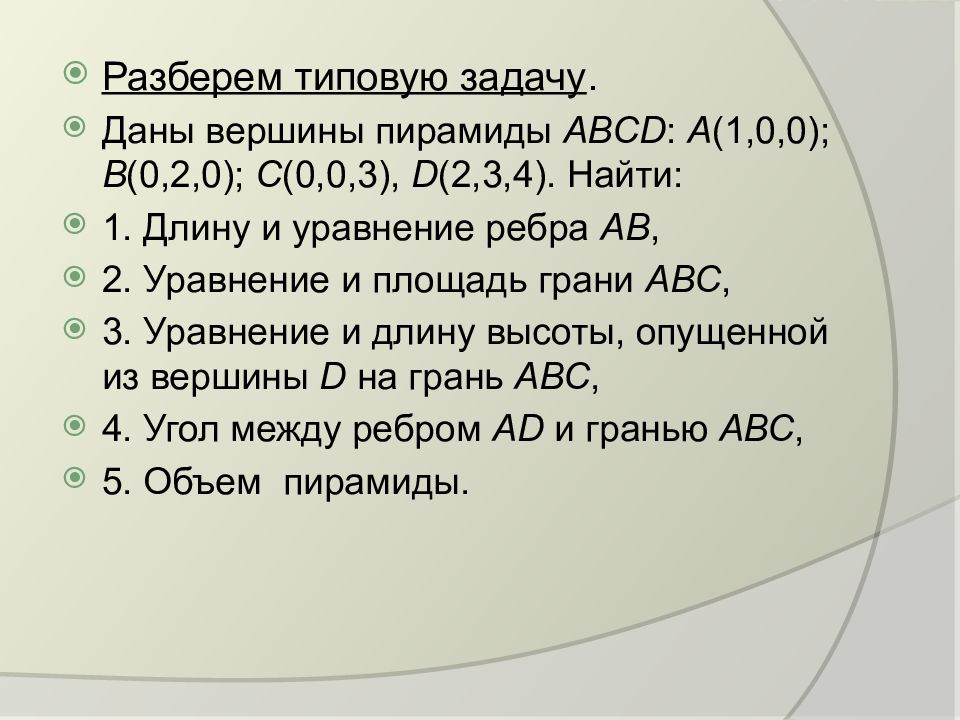 Разберем типовую задачу.

Даны вершины пирамиды $ABCD$: $A(1,0,0)$; $B(0,2,0)$; $C(0,0,3)$, $D(2,3,4)$. Найти:

1. Длину и уравнение ребра $AB$,

2. Уравнение и площадь грани $ABC$,

3. Уравнение и длину высоты, опущенной из вершины $D$ на грань $ABC$,

4. Угол между ребром $AD$ и гранью $ABC$,

5. Объем пирамиды.